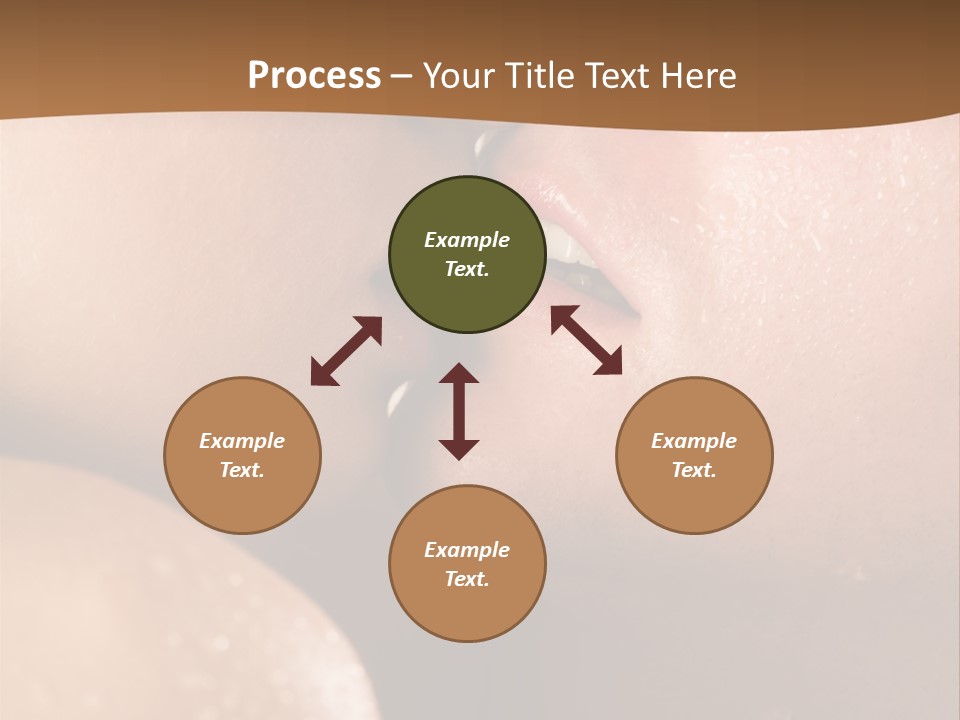 Process – Your Title Text Here

Example Text.

Example Text.

Example Text.

Example Text.